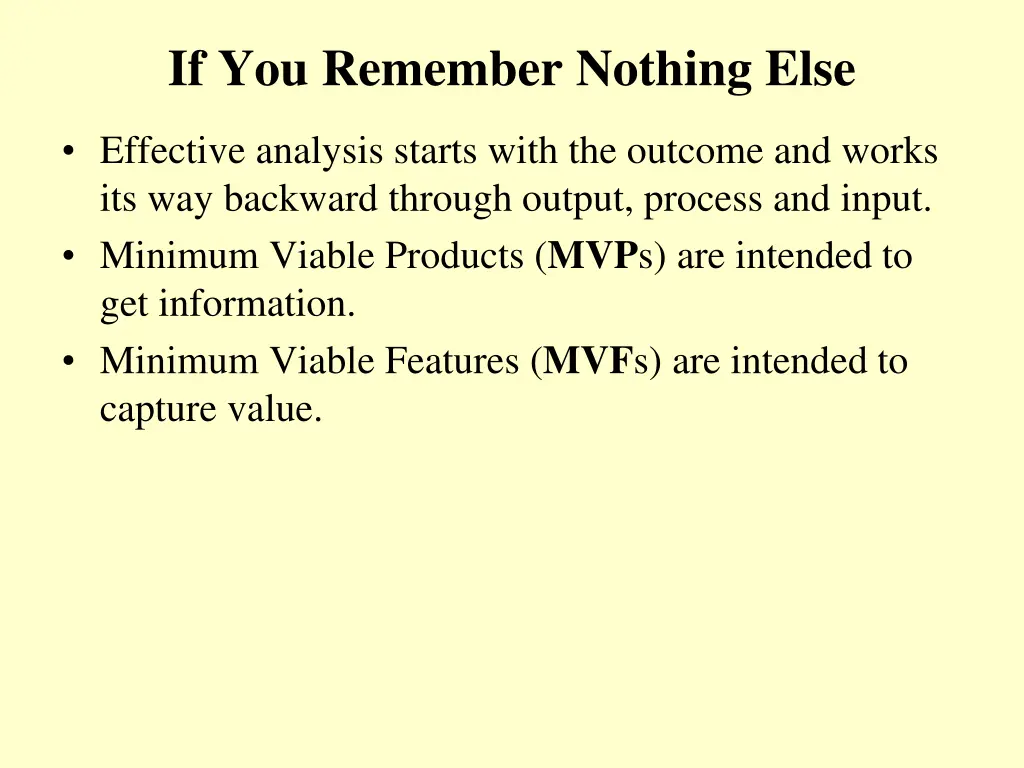 If You Remember Nothing Else

• Effective analysis starts with the outcome and works its way backward through output, process and input.
• Minimum Viable Products (MVPs) are intended to get information.
• Minimum Viable Features (MVFs) are intended to capture value.